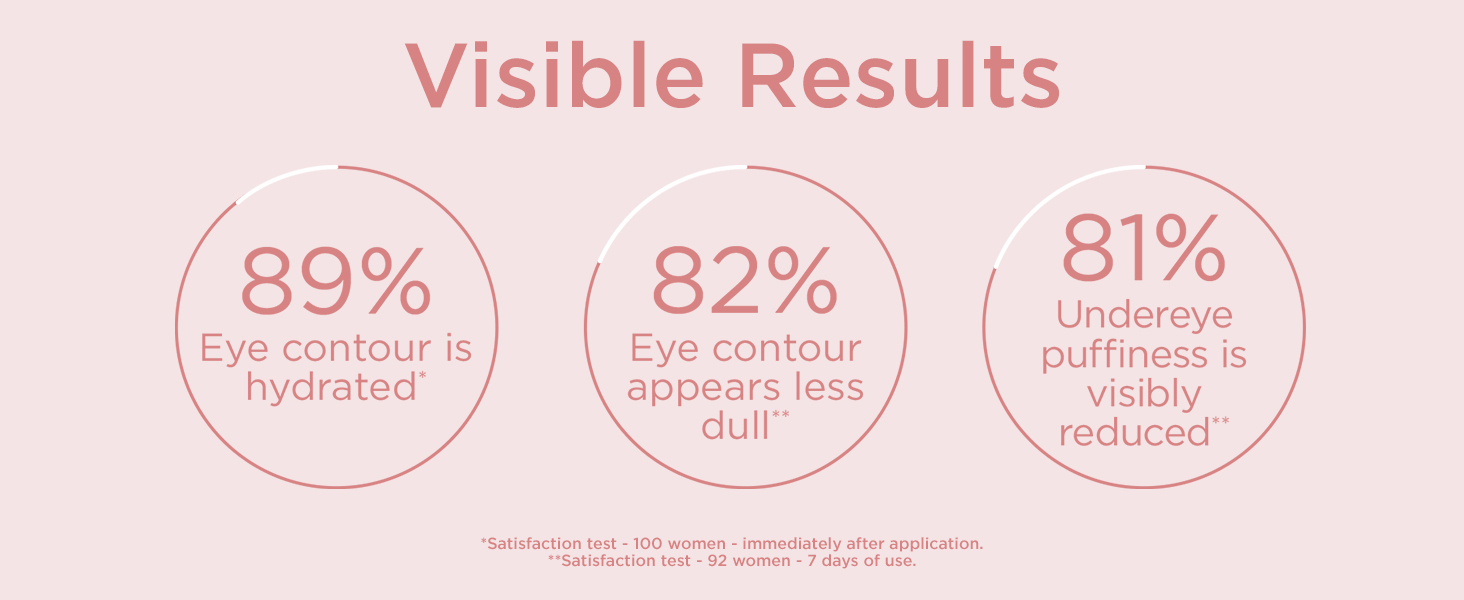 Visible Results

89%
Eye contour is hydrated*

82%
Eye contour appears less dull**

81%
Undereye puffiness is visibly reduced**

*Satisfaction test - 100 women - immediately after application.
**Satisfaction test - 92 women - 7 days of use.